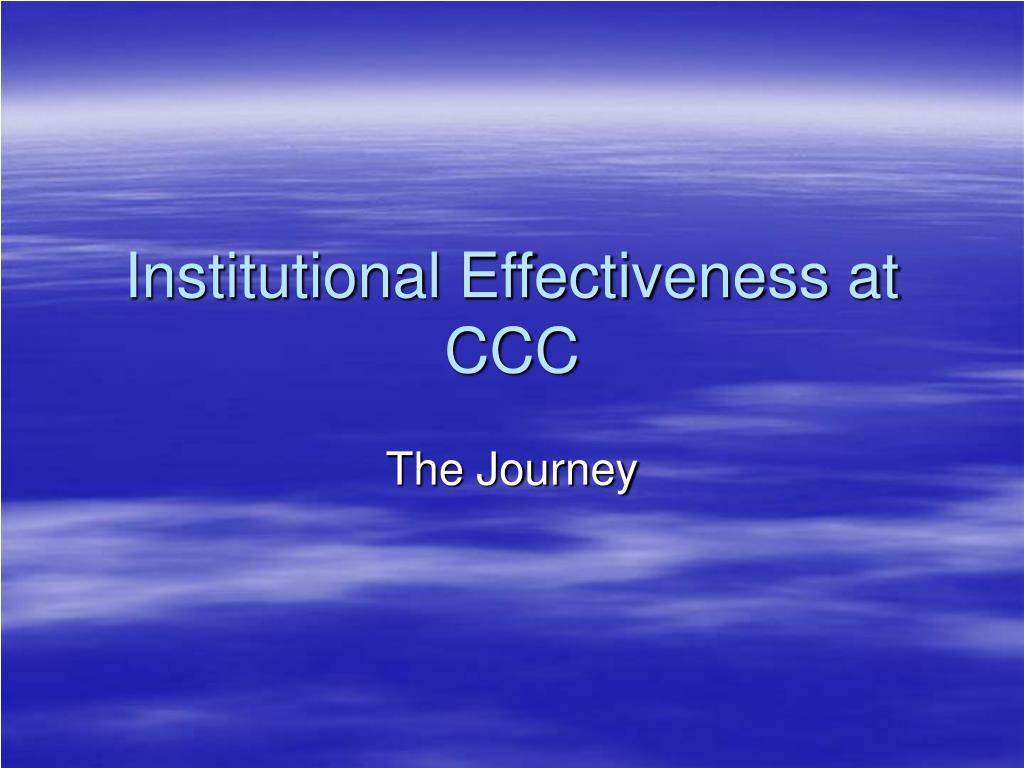 Institutional Effectiveness at CCC

The Journey